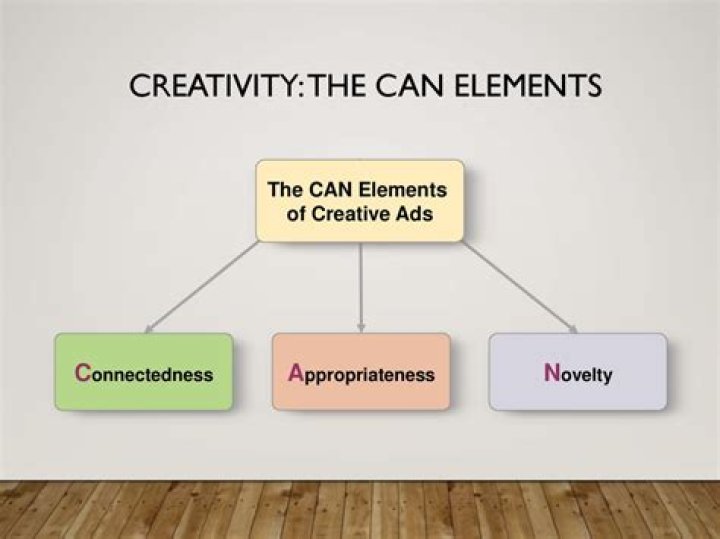 CREATIVITY: THE CAN ELEMENTS

The CAN Elements of Creative Ads

Connectedness

Appropriateness

Novelty